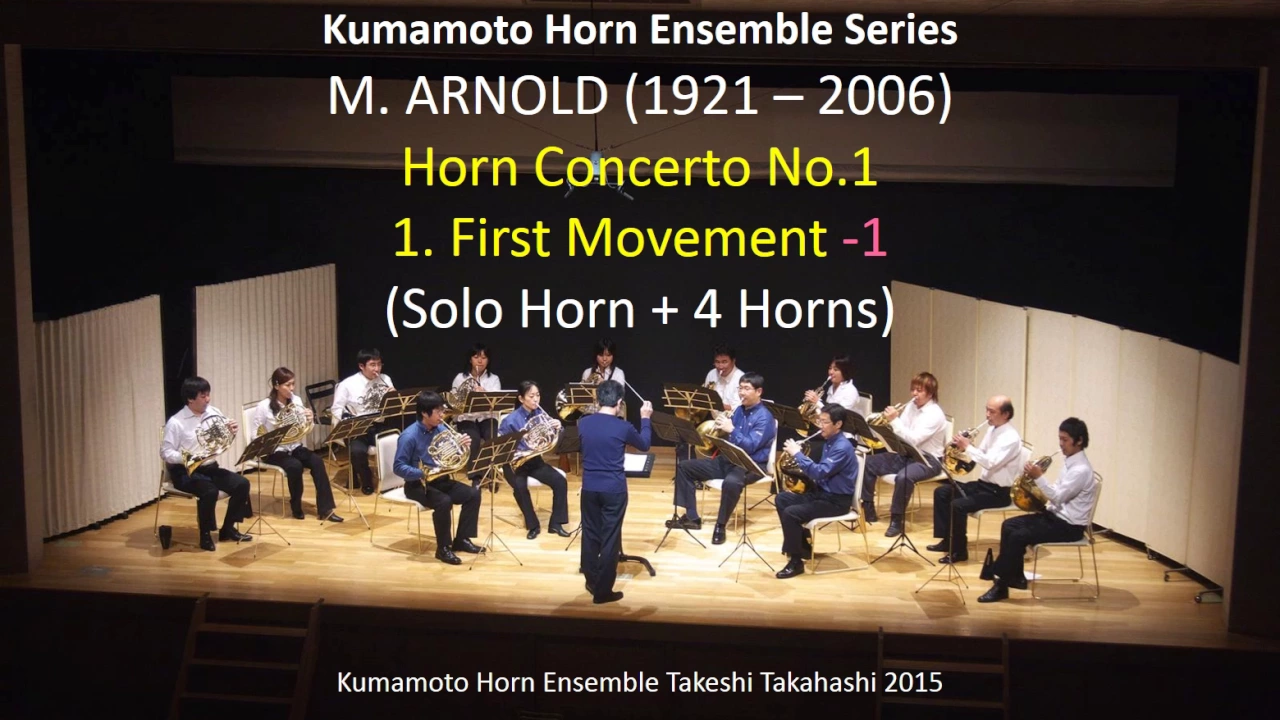 Kumamoto Horn Ensemble Series

M. ARNOLD (1921 – 2006)

Horn Concerto No.1

1. First Movement -1

(Solo Horn + 4 Horns)

Kumamoto Horn Ensemble Takeshi Takahashi 2015